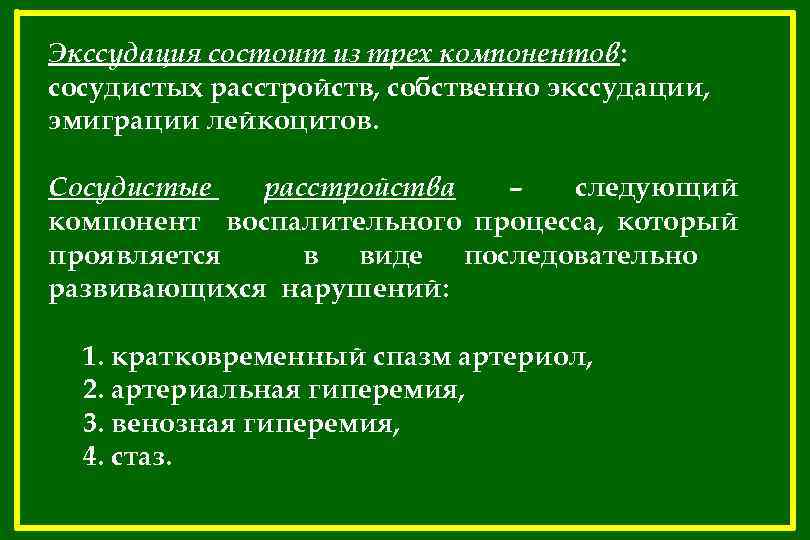 Экссудация состоит из трех компонентов: сосудистых расстройств, собственно экссудации, эмиграции лейкоцитов.

Сосудистые расстройства – следующий компонент воспалительного процесса, который проявляется в виде последовательно развивающихся нарушений:

1. кратковременный спазм артериол,
2. артериальная гиперемия,
3. венозная гиперемия,
4. стаз.